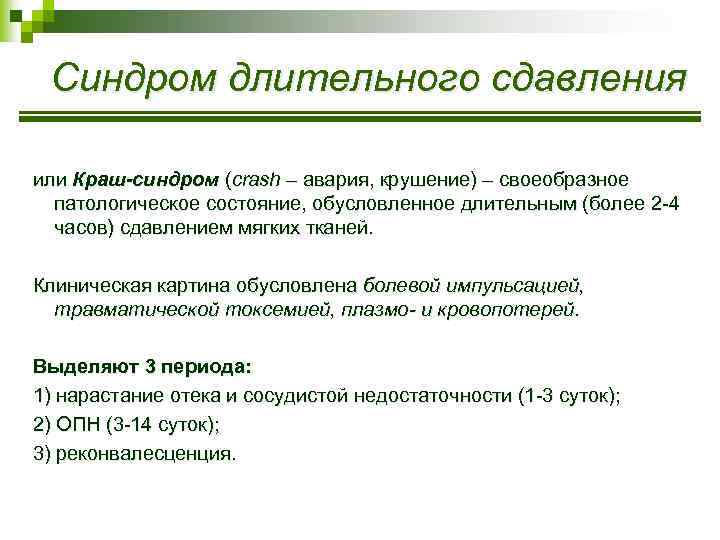 Синдром длительного сдавления

или Краш-синдром (crash – авария, крушение) – своеобразное патологическое состояние, обусловленное длительным (более 2-4 часов) сдавлением мягких тканей.

Клиническая картина обусловлена болевой импульсацией, травматической токсемией, плазмо- и кровопотерей.

Выделяют 3 периода:

1) нарастание отека и сосудистой недостаточности (1-3 суток);

2) ОПН (3-14 суток);

3) реконвалесценция.